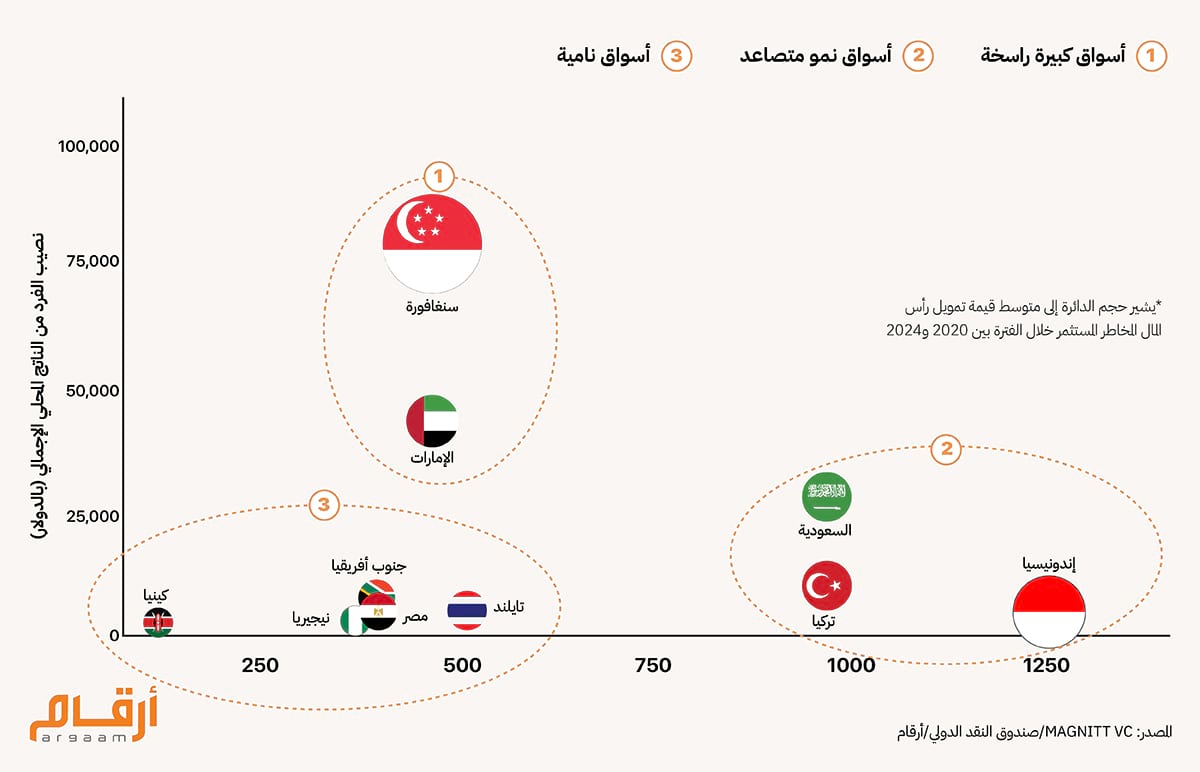 1 أسواق كبيرة راسخة
2 أسواق نمو متصاعد
3 أسواق نامية

نصيب الفرد من الناتج المحلي الإجمالي (بالدولار)

100,000
75,000
50,000
25,000
0

1
سنغافورة
الإمارات

*يشير حجم الدائرة إلى متوسط قيمة تمويل رأس المال المخاطر المستثمر خلال الفترة بين 2020 و2024

2
السعودية
تركيا
إندونيسيا

3
كينيا
جنوب أفريقيا
نيجيريا
مصر
تايلند

250
500
750
1000
1250

أرقام
argaam

المصدر: MAGNITT VC/صندوق النقد الدولي/أرقام